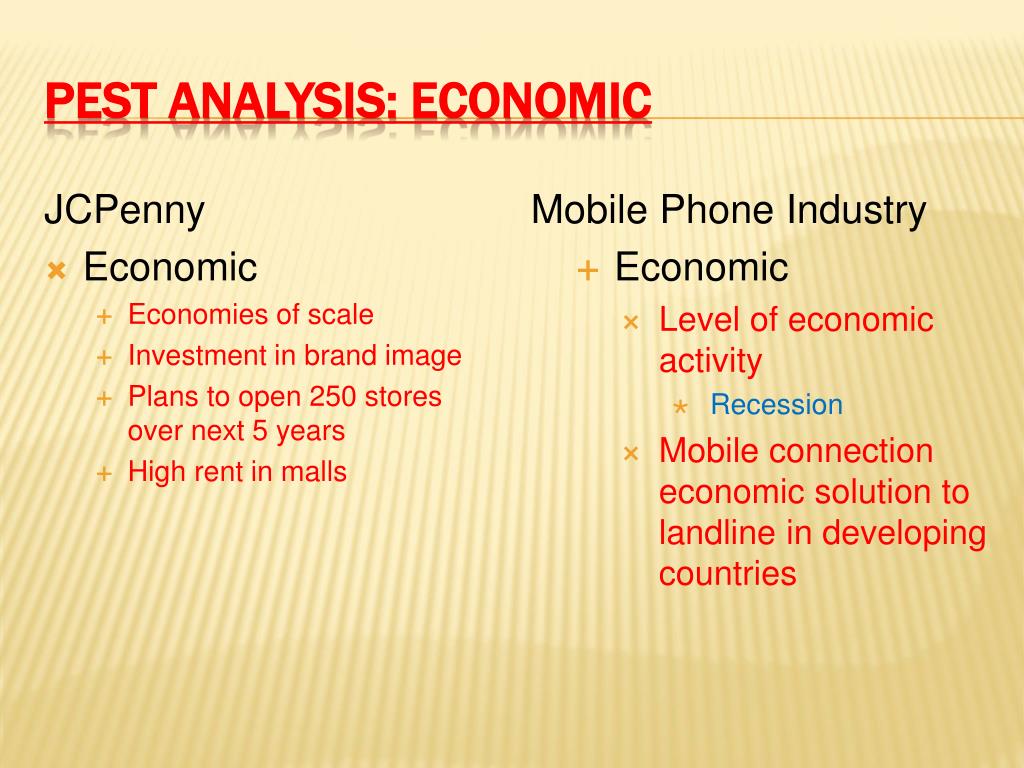 PEST ANALYSIS: ECONOMIC

JCPenny
Economic
Economies of scale
Investment in brand image
Plans to open 250 stores over next 5 years
High rent in malls

Mobile Phone Industry
Economic
Level of economic activity
Recession
Mobile connection economic solution to landline in developing countries